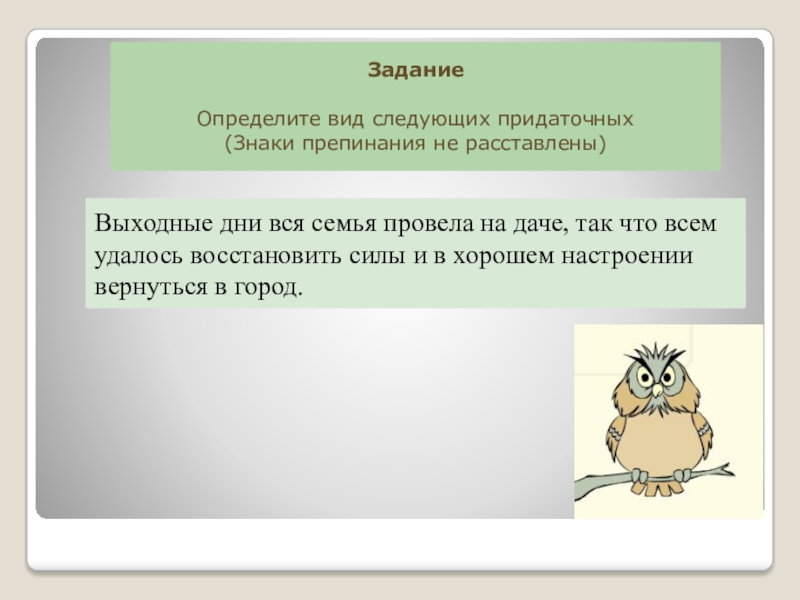 Задание

Определите вид следующих придаточных
(Знаки препинания не расставлены)

Выходные дни вся семья провела на даче, так что всем удалось восстановить силы и в хорошем настроении вернуться в город.